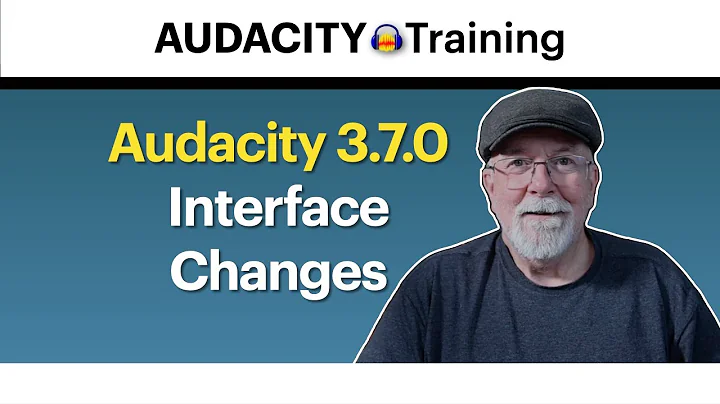 AUDACITY Training

Audacity 3.7.0
Interface
Changes